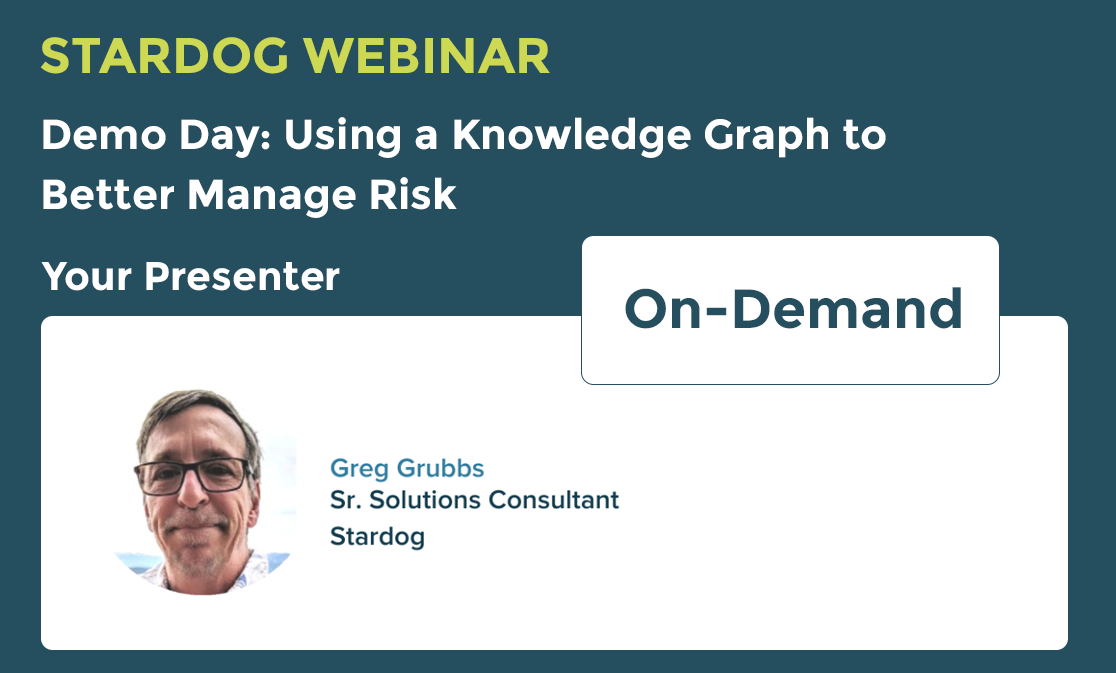 STARDOG WEBINAR

Demo Day: Using a Knowledge Graph to Better Manage Risk

Your Presenter

On-Demand

Greg Grubbs
Sr. Solutions Consultant
Stardog